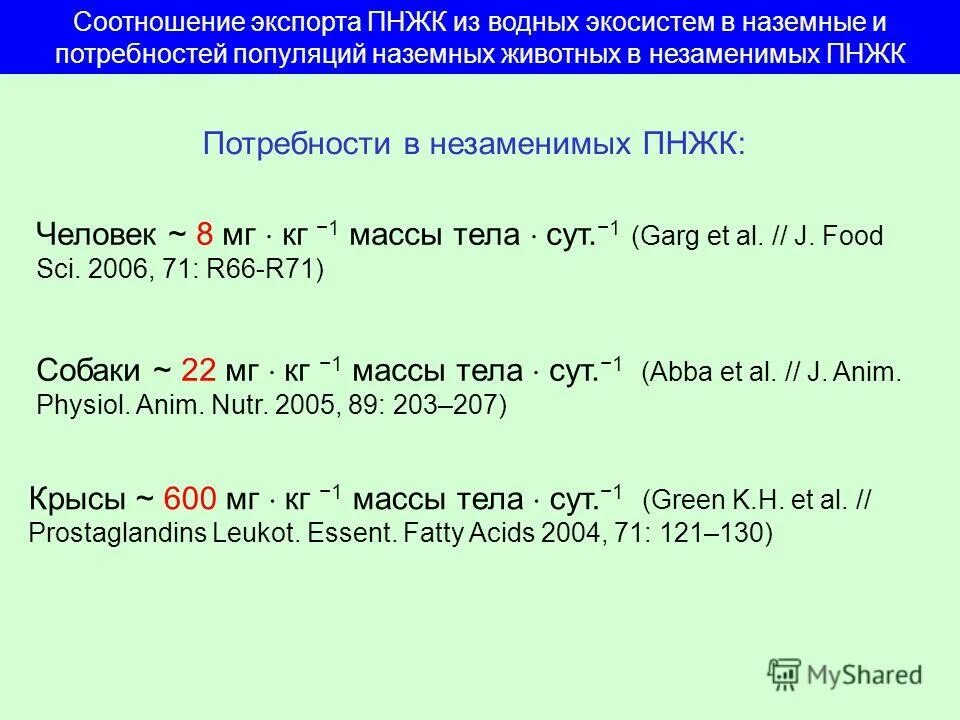 Соотношение экспорта ПНЖК из водных экосистем в наземные и потребностей популяций наземных животных в незаменимых ПНЖК

Потребности в незаменимых ПНЖК:

Человек ~ 8 мг $\cdot$ кг $^{-1}$ массы тела $\cdot$ сут.$^{-1}$ (Garg et al. // J. Food Sci. 2006, 71: R66-R71)

Собаки ~ 22 мг $\cdot$ кг $^{-1}$ массы тела $\cdot$ сут.$^{-1}$ (Abba et al. // J. Anim. Physiol. Anim. Nutr. 2005, 89: 203–207)

Крысы ~ 600 мг $\cdot$ кг $^{-1}$ массы тела $\cdot$ сут.$^{-1}$ (Green K.H. et al. // Prostaglandins Leukot. Essent. Fatty Acids 2004, 71: 121–130)

MyShared